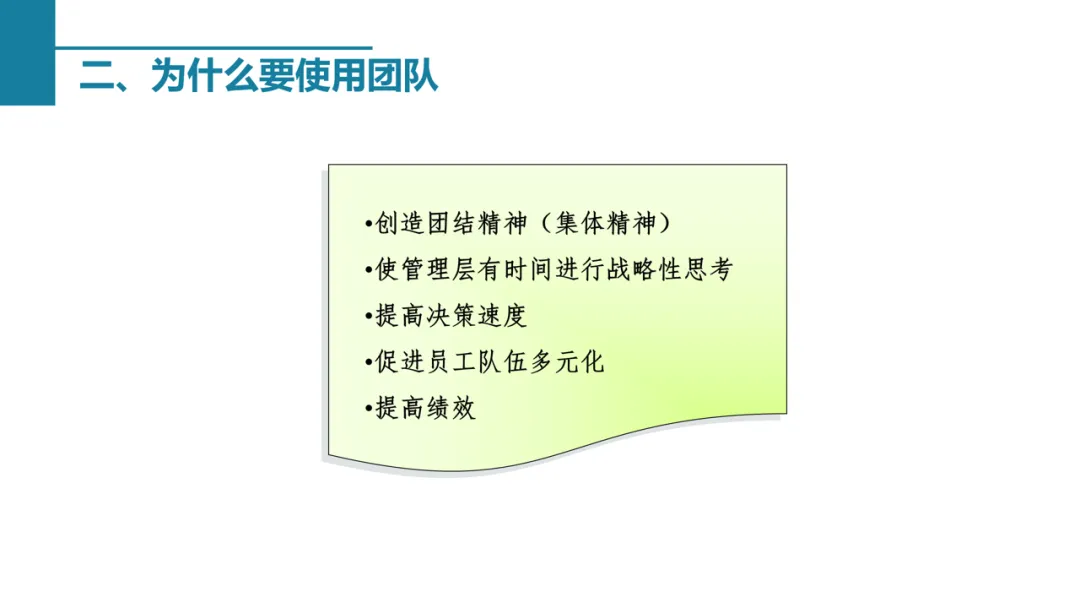 二、为什么要使用团队

•创造团结精神（集体精神）

•使管理层有时间进行战略性思考

•提高决策速度

•促进员工队伍多元化

•提高绩效